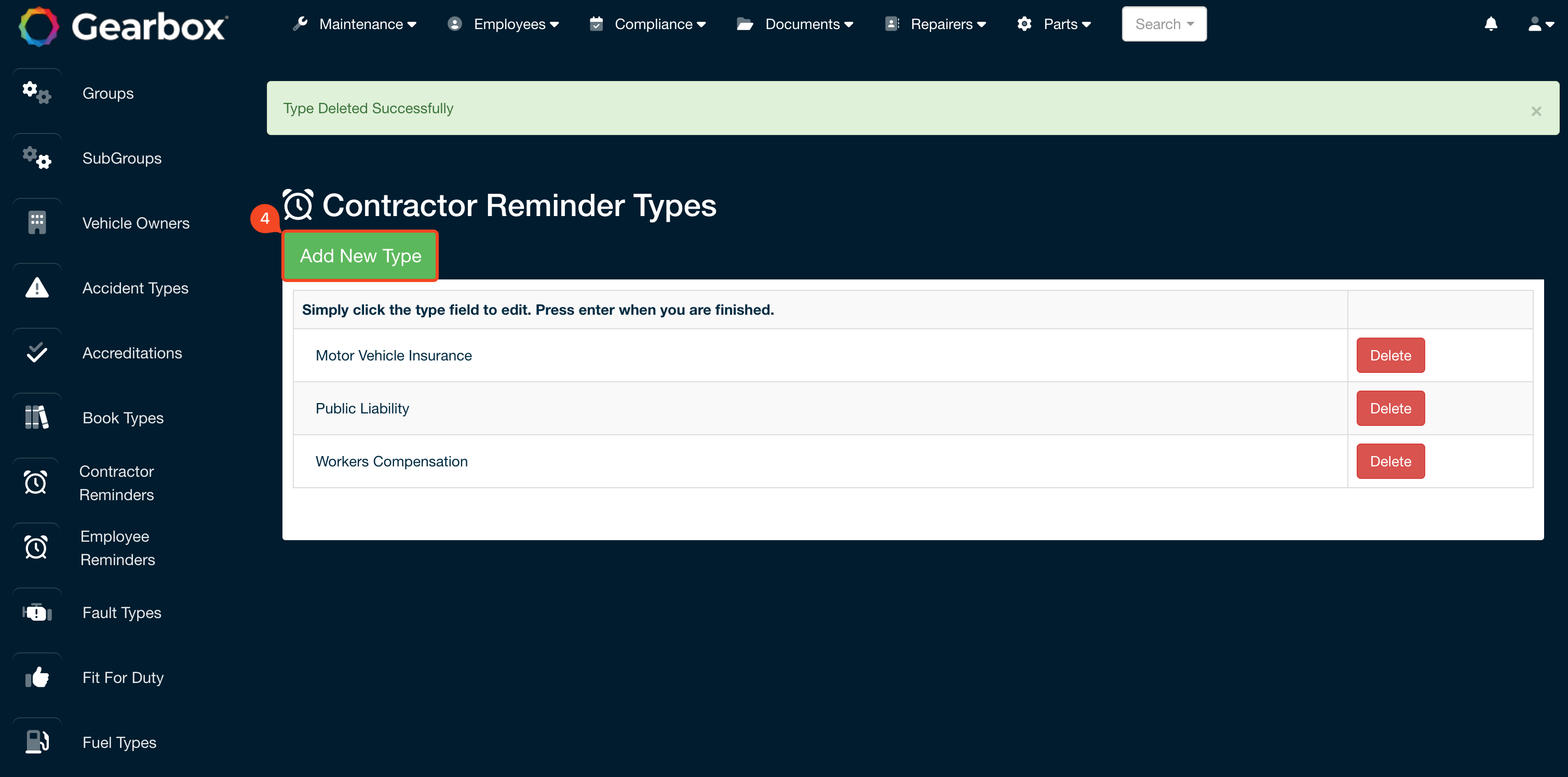 Gearbox

Maintenance Employees Compliance Documents Repairers Parts Search

Groups

SubGroups

Vehicle Owners

Accident Types

Accreditations

Book Types

Contractor Reminders

Employee Reminders

Fault Types

Fit For Duty

Fuel Types

Type Deleted Successfully ×

Contractor Reminder Types

4

Add New Type

| Simply click the type field to edit. Press enter when you are finished. | |
|---|---|
| Motor Vehicle Insurance | Delete |
| Public Liability | Delete |
| Workers Compensation | Delete |